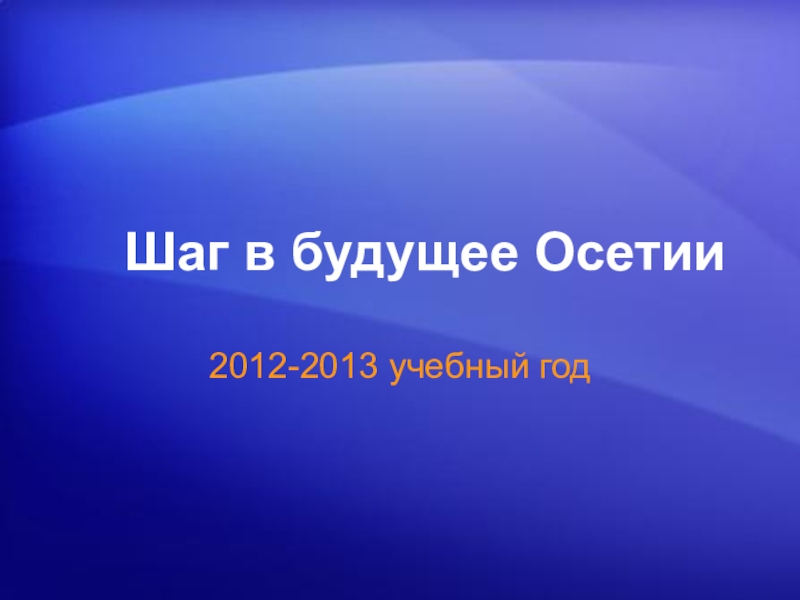 Шаг в будущее Осетии

2012-2013 учебный год